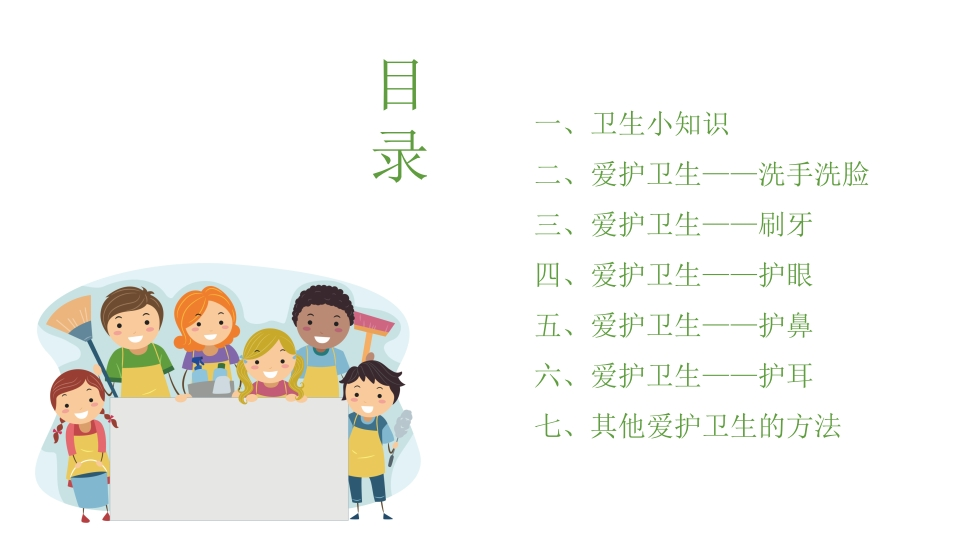 目录

一、卫生小知识
二、爱护卫生——洗手洗脸
三、爱护卫生——刷牙
四、爱护卫生——护眼
五、爱护卫生——护鼻
六、爱护卫生——护耳
七、其他爱护卫生的方法